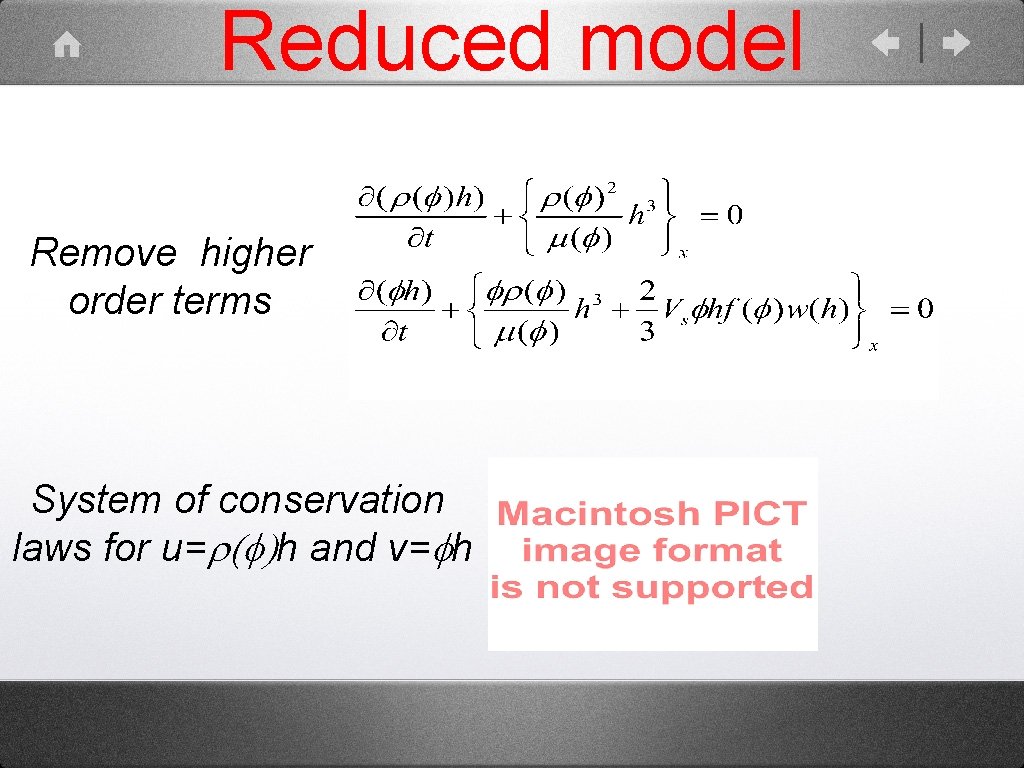 Reduced model

Remove higher order terms

$\frac{\partial(\rho(\phi)h)}{\partial t} + \left\{ \frac{\rho(\phi)^2}{\mu(\phi)} h^3 \right\}_x = 0$

$\frac{\partial(\phi h)}{\partial t} + \left\{ \frac{\phi\rho(\phi)}{\mu(\phi)} h^3 + \frac{2}{3} V_s \phi h f(\phi) w(h) \right\}_x = 0$

System of conservation laws for u=$\rho(\phi)$h and v=$\phi$h

Macintosh PICT image format is not supported